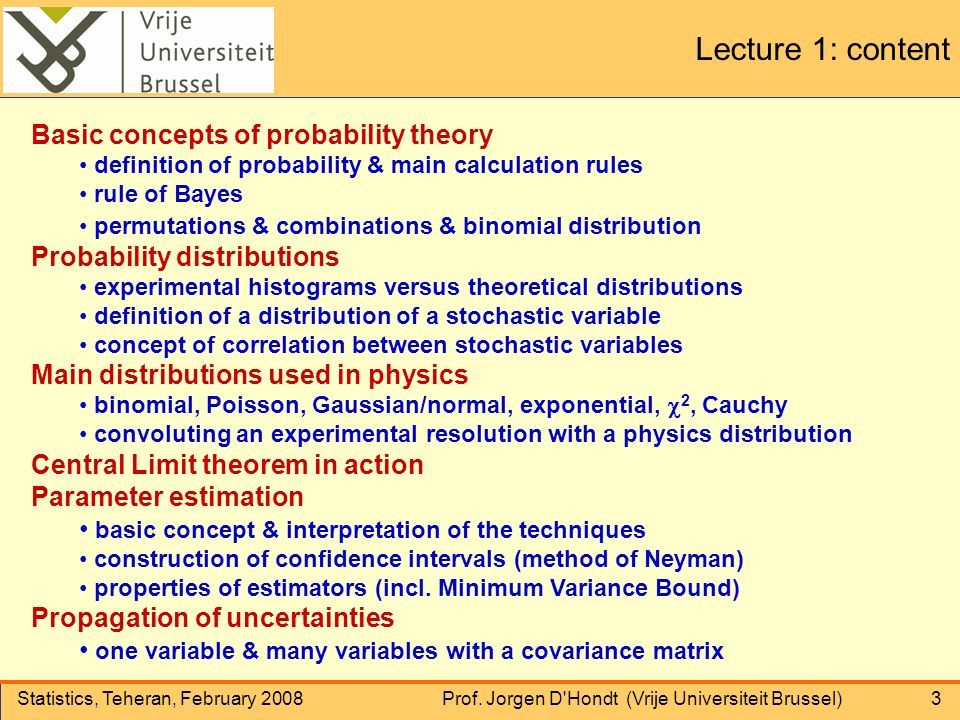 Vrije Universiteit Brussel

Lecture 1: content

Basic concepts of probability theory
• definition of probability & main calculation rules
• rule of Bayes
• permutations & combinations & binomial distribution
Probability distributions
• experimental histograms versus theoretical distributions
• definition of a distribution of a stochastic variable
• concept of correlation between stochastic variables
Main distributions used in physics
• binomial, Poisson, Gaussian/normal, exponential, $\chi^2$, Cauchy
• convoluting an experimental resolution with a physics distribution
Central Limit theorem in action
Parameter estimation
• basic concept & interpretation of the techniques
• construction of confidence intervals (method of Neyman)
• properties of estimators (incl. Minimum Variance Bound)
Propagation of uncertainties
• one variable & many variables with a covariance matrix

Statistics, Teheran, February 2008 Prof. Jorgen D'Hondt (Vrije Universiteit Brussel) 3